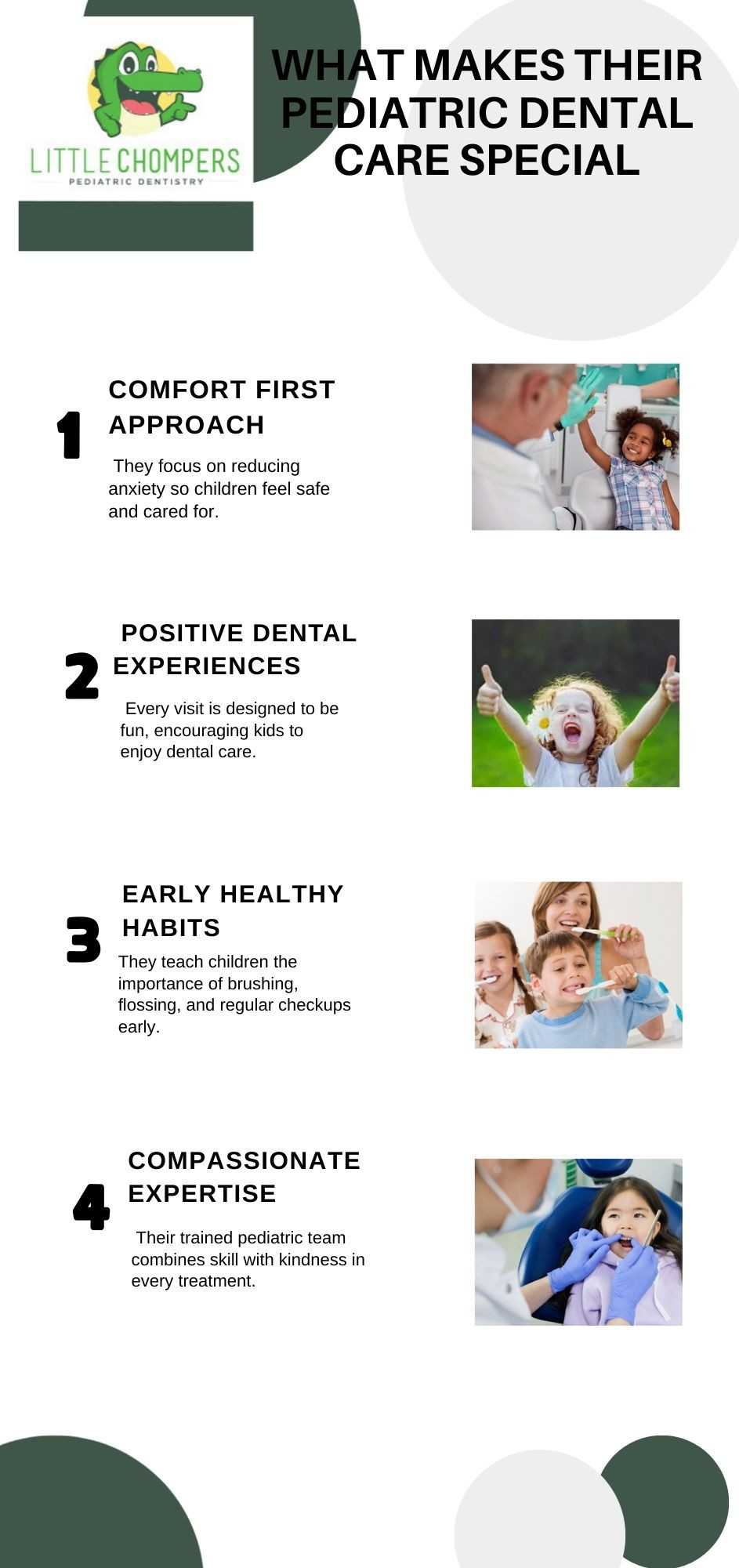 LITTLE CHOMPERS
PEDIATRIC DENTISTRY

WHAT MAKES THEIR PEDIATRIC DENTAL CARE SPECIAL

1

COMFORT FIRST APPROACH

They focus on reducing anxiety so children feel safe and cared for.

2

POSITIVE DENTAL EXPERIENCES

Every visit is designed to be fun, encouraging kids to enjoy dental care.

3

EARLY HEALTHY HABITS

They teach children the importance of brushing, flossing, and regular checkups early.

4

COMPASSIONATE EXPERTISE

Their trained pediatric team combines skill with kindness in every treatment.